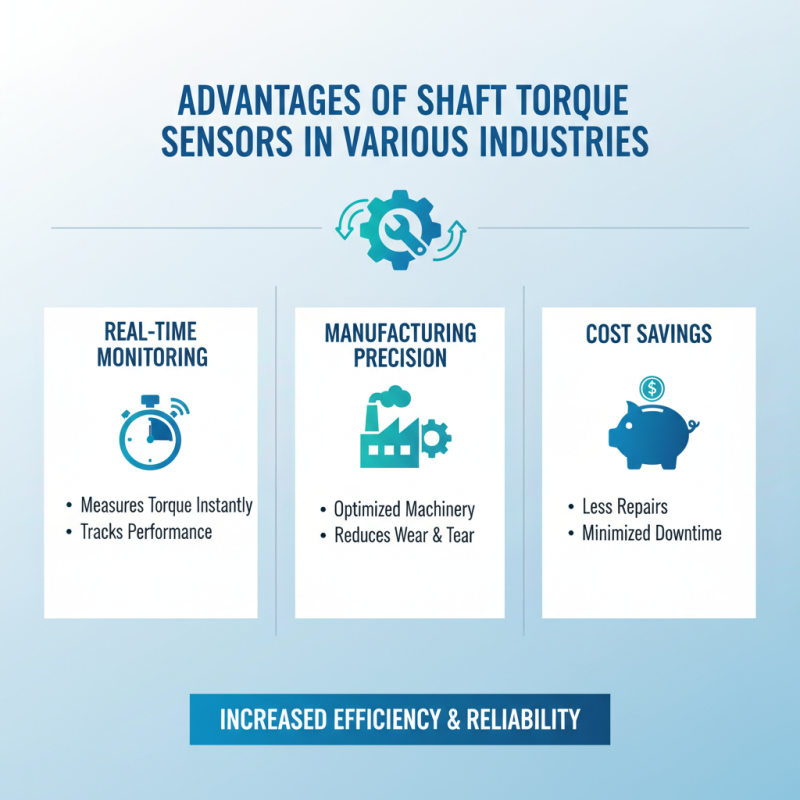 ADVANTAGES OF SHAFT TORQUE SENSORS IN VARIOUS INDUSTRIES

REAL-TIME MONITORING

• Measures Torque Instantly
• Tracks Performance

MANUFACTURING PRECISION

• Optimized Machinery
• Reduces Wear & Tear

COST SAVINGS

$

• Less Repairs
• Minimized Downtime

INCREASED EFFICIENCY & RELIABILITY